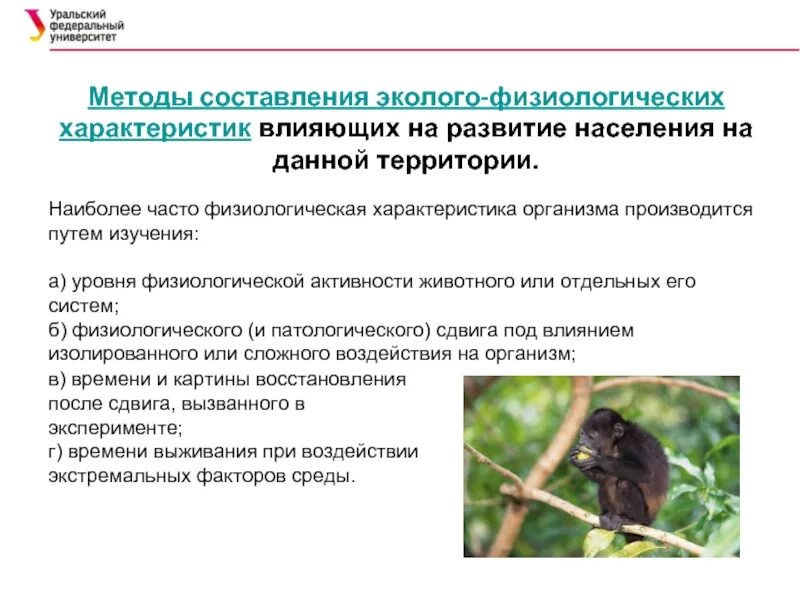 Уральский федеральный университет

Методы составления эколого-физиологических характеристик влияющих на развитие населения на данной территории.

Наиболее часто физиологическая характеристика организма производится путем изучения:

а) уровня физиологической активности животного или отдельных его систем;
б) физиологического (и патологического) сдвига под влиянием изолированного или сложного воздействия на организм;
в) времени и картины восстановления после сдвига, вызванного в эксперименте;
г) времени выживания при воздействии экстремальных факторов среды.